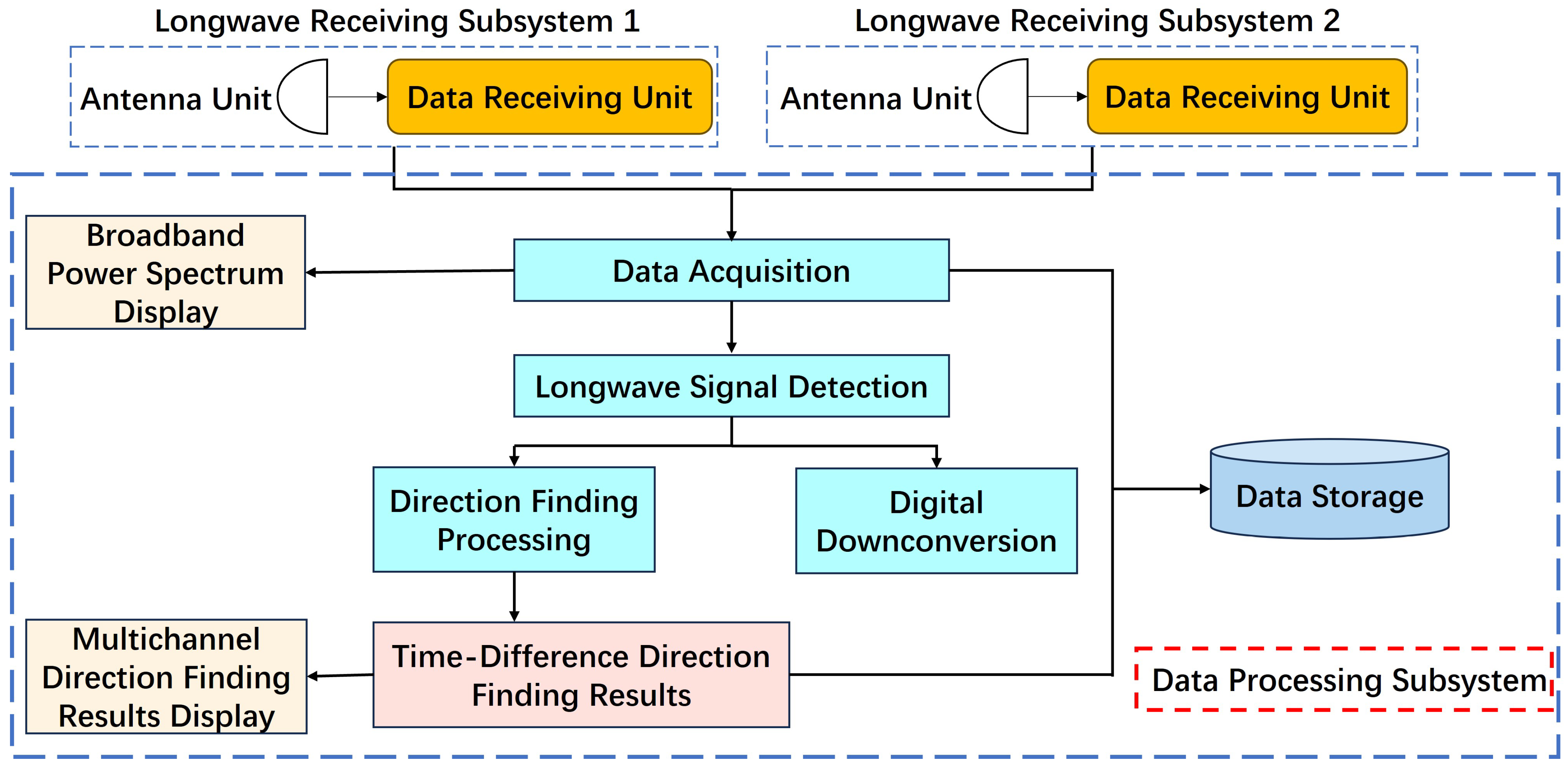 Longwave Receiving Subsystem 1

Antenna Unit

Data Receiving Unit

Longwave Receiving Subsystem 2

Antenna Unit

Data Receiving Unit

Broadband Power Spectrum Display

Data Acquisition

Longwave Signal Detection

Direction Finding Processing

Digital Downconversion

Data Storage

Multichannel Direction Finding Results Display

Time-Difference Direction Finding Results

Data Processing Subsystem